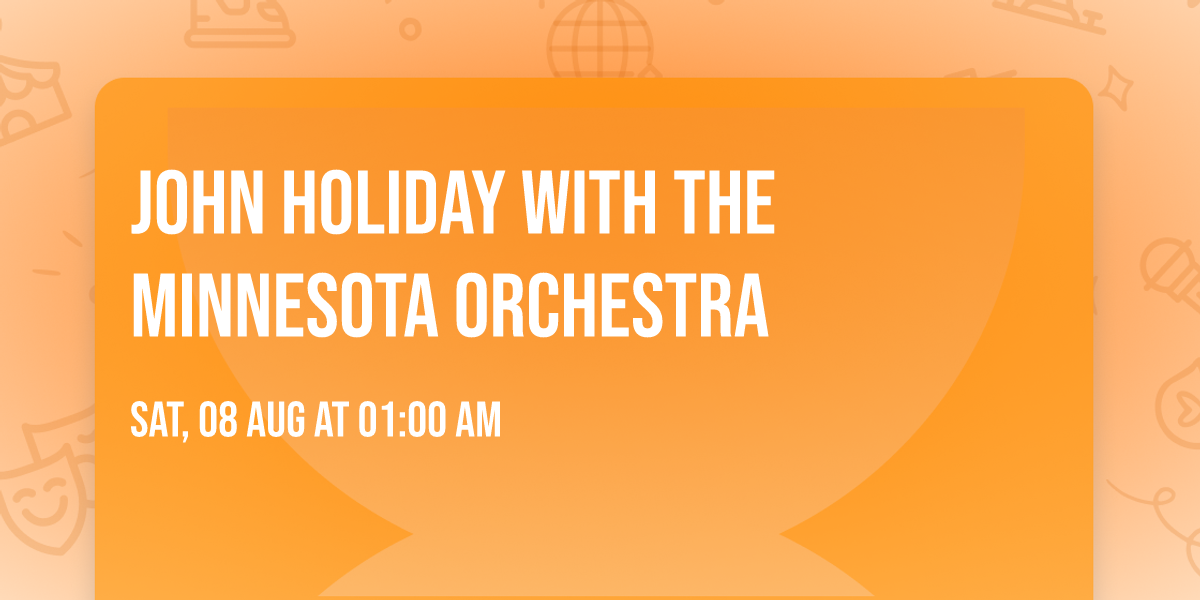 JOHN HOLIDAY WITH THE MINNESOTA ORCHESTRA

SAT, 08 AUG AT 01:00 AM